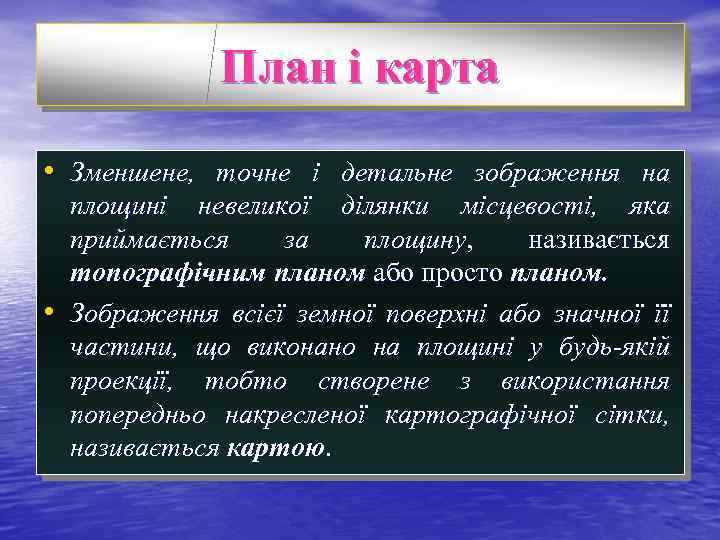 План і карта

• Зменшене, точне і детальне зображення на площині невеликої ділянки місцевості, яка приймається за площину, називається топографічним планом або просто планом.

• Зображення всієї земної поверхні або значної її частини, що виконано на площині у будь-якій проекції, тобто створене з використання попередньо накресленої картографічної сітки, називається картою.